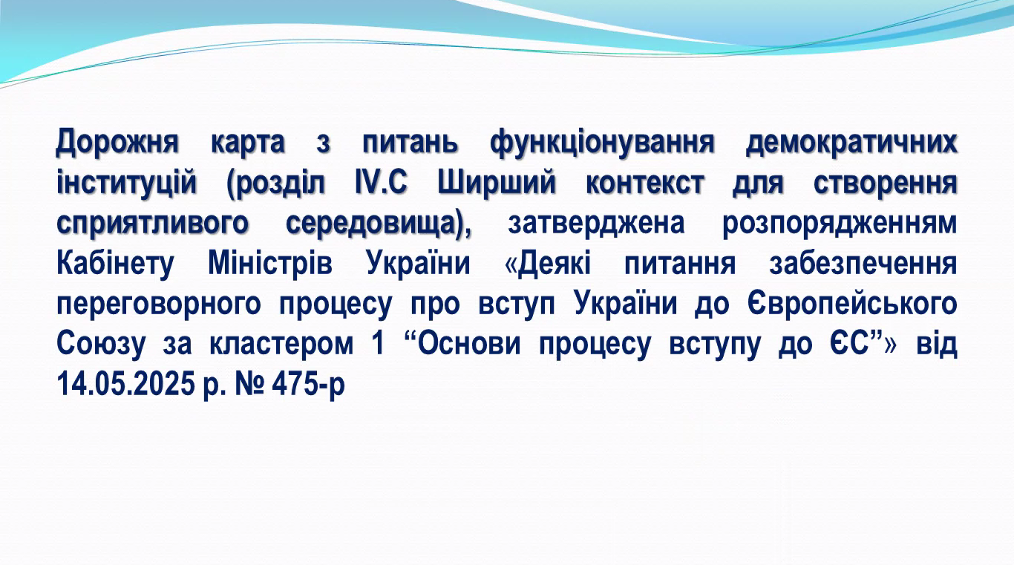 Дорожня карта з питань функціонування демократичних інституцій (розділ IV.C Ширший контекст для створення сприятливого середовища), затверджена розпорядженням Кабінету Міністрів України «Деякі питання забезпечення переговорного процесу про вступ України до Європейського Союзу за кластером 1 “Основи процесу вступу до ЄС”» від 14.05.2025 р. № 475-р